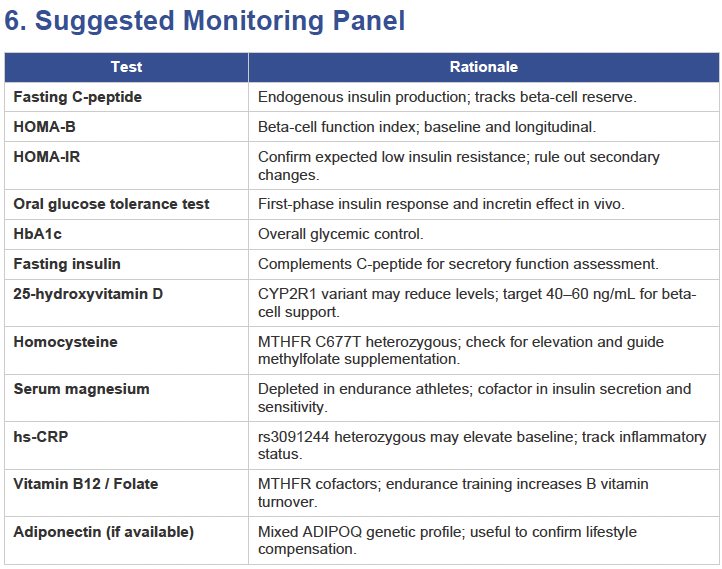 6. Suggested Monitoring Panel

| Test | Rationale |
|---|---|
| Fasting C-peptide | Endogenous insulin production; tracks beta-cell reserve. |
| HOMA-B | Beta-cell function index; baseline and longitudinal. |
| HOMA-IR | Confirm expected low insulin resistance; rule out secondary changes. |
| Oral glucose tolerance test | First-phase insulin response and incretin effect in vivo. |
| HbA1c | Overall glycemic control. |
| Fasting insulin | Complements C-peptide for secretory function assessment. |
| 25-hydroxyvitamin D | CYP2R1 variant may reduce levels; target 40–60 ng/mL for beta-cell support. |
| Homocysteine | MTHFR C677T heterozygous; check for elevation and guide methylfolate supplementation. |
| Serum magnesium | Depleted in endurance athletes; cofactor in insulin secretion and sensitivity. |
| hs-CRP | rs3091244 heterozygous may elevate baseline; track inflammatory status. |
| Vitamin B12 / Folate | MTHFR cofactors; endurance training increases B vitamin turnover. |
| Adiponectin (if available) | Mixed ADIPOQ genetic profile; useful to confirm lifestyle compensation. |